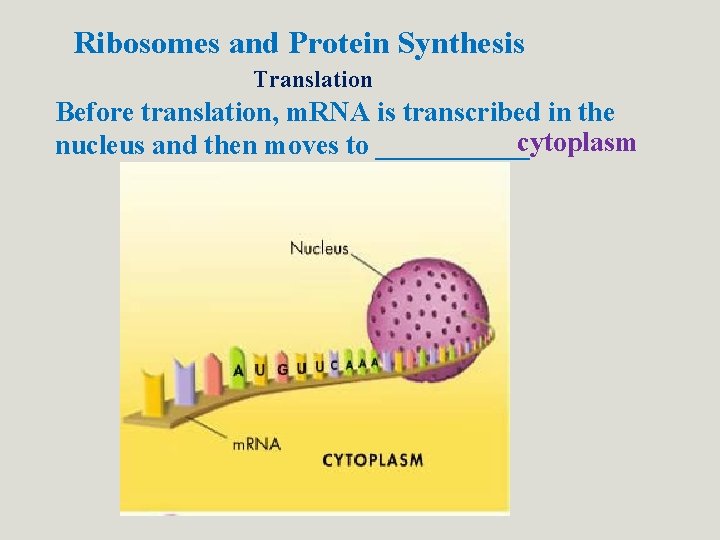 Ribosomes and Protein Synthesis

Translation

Before translation, mRNA is transcribed in the nucleus and then moves to ___________cytoplasm

Nucleus

A U G U U C A A A

mRNA

CYTOPLASM